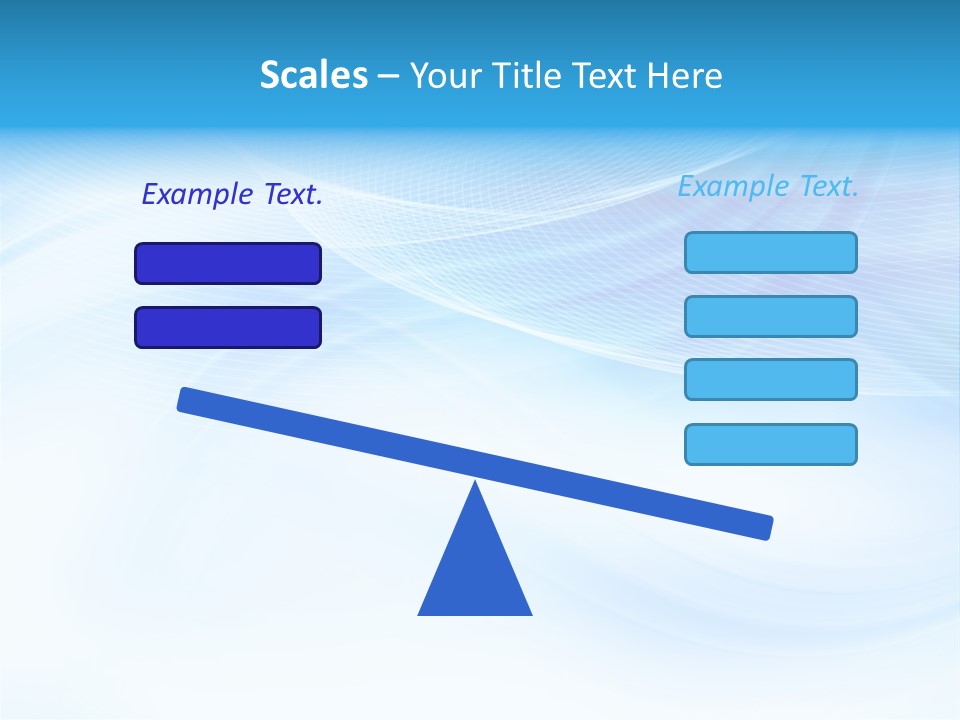 Scales – Your Title Text Here

Example Text.

Example Text.